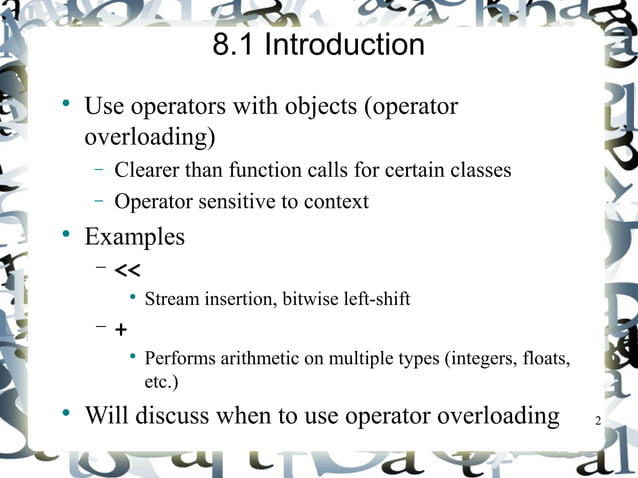 8.1 Introduction

• Use operators with objects (operator overloading)
 – Clearer than function calls for certain classes
 – Operator sensitive to context

• Examples
 – <<
  • Stream insertion, bitwise left-shift
 – +
  • Performs arithmetic on multiple types (integers, floats, etc.)

• Will discuss when to use operator overloading

2